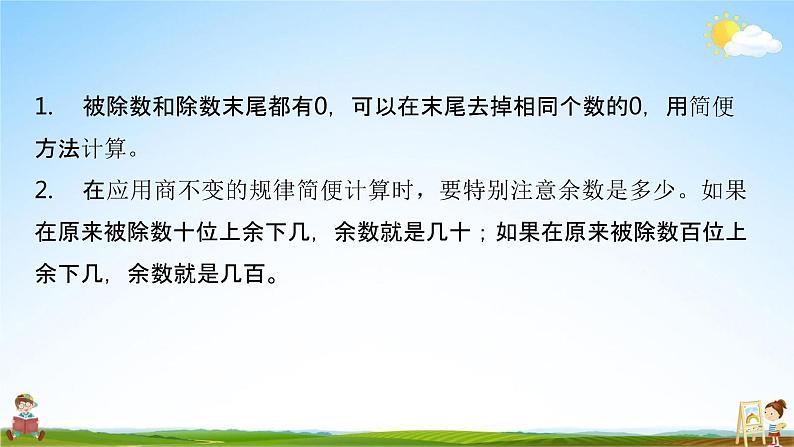 1. 被除数和除数末尾都有0，可以在末尾去掉相同个数的0，用简便方法计算。

2. 在应用商不变的规律简便计算时，要特别注意余数是多少。如果在原来被除数十位上余下几，余数就是几十；如果在原来被除数百位上余下几，余数就是几百。